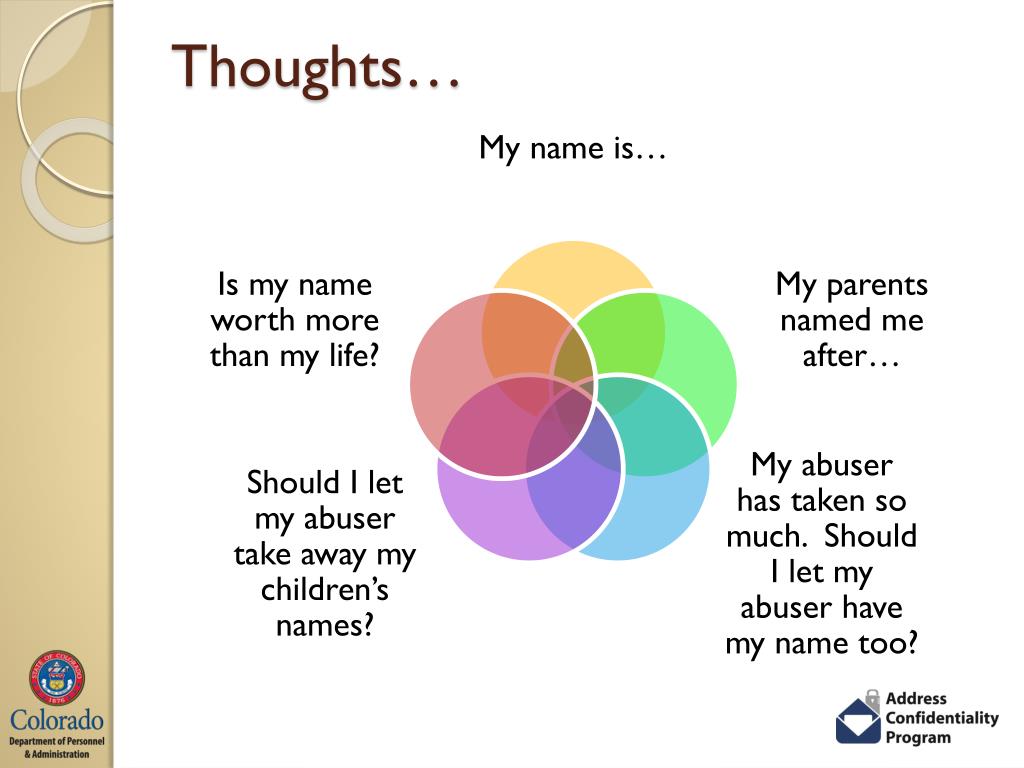 Thoughts…

My name is…

My parents named me after…

My abuser has taken so much. Should I let my abuser have my name too?

Should I let my abuser take away my children's names?

Is my name worth more than my life?

STATE OF COLORADO 1876

Colorado
Department of Personnel & Administration

Address Confidentiality Program